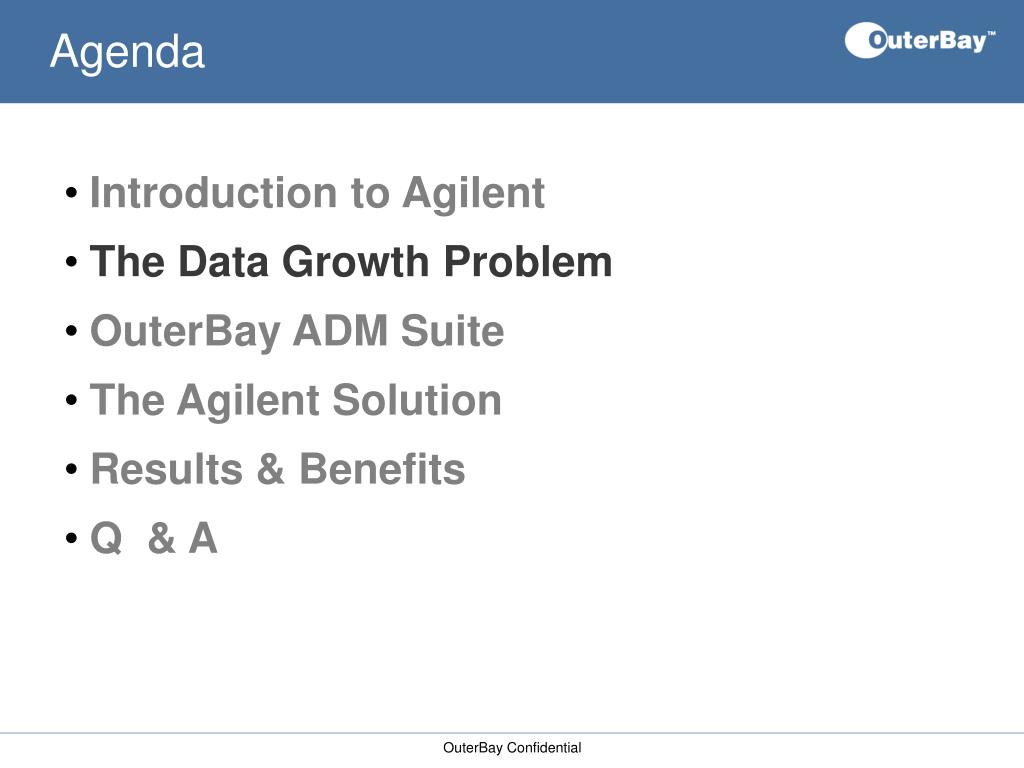 Agenda

OuterBay™

• Introduction to Agilent
• The Data Growth Problem
• OuterBay ADM Suite
• The Agilent Solution
• Results & Benefits
• Q & A

OuterBay Confidential